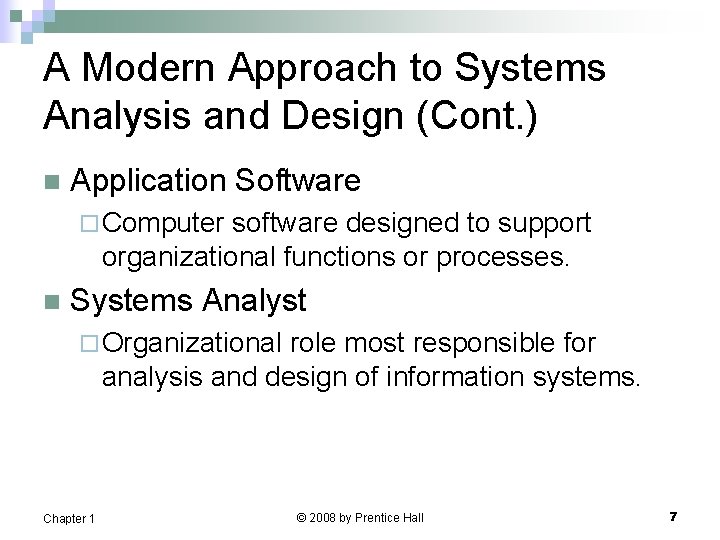 A Modern Approach to Systems Analysis and Design (Cont.)

Application Software

Computer software designed to support organizational functions or processes.

Systems Analyst

Organizational role most responsible for analysis and design of information systems.

Chapter 1

© 2008 by Prentice Hall

7